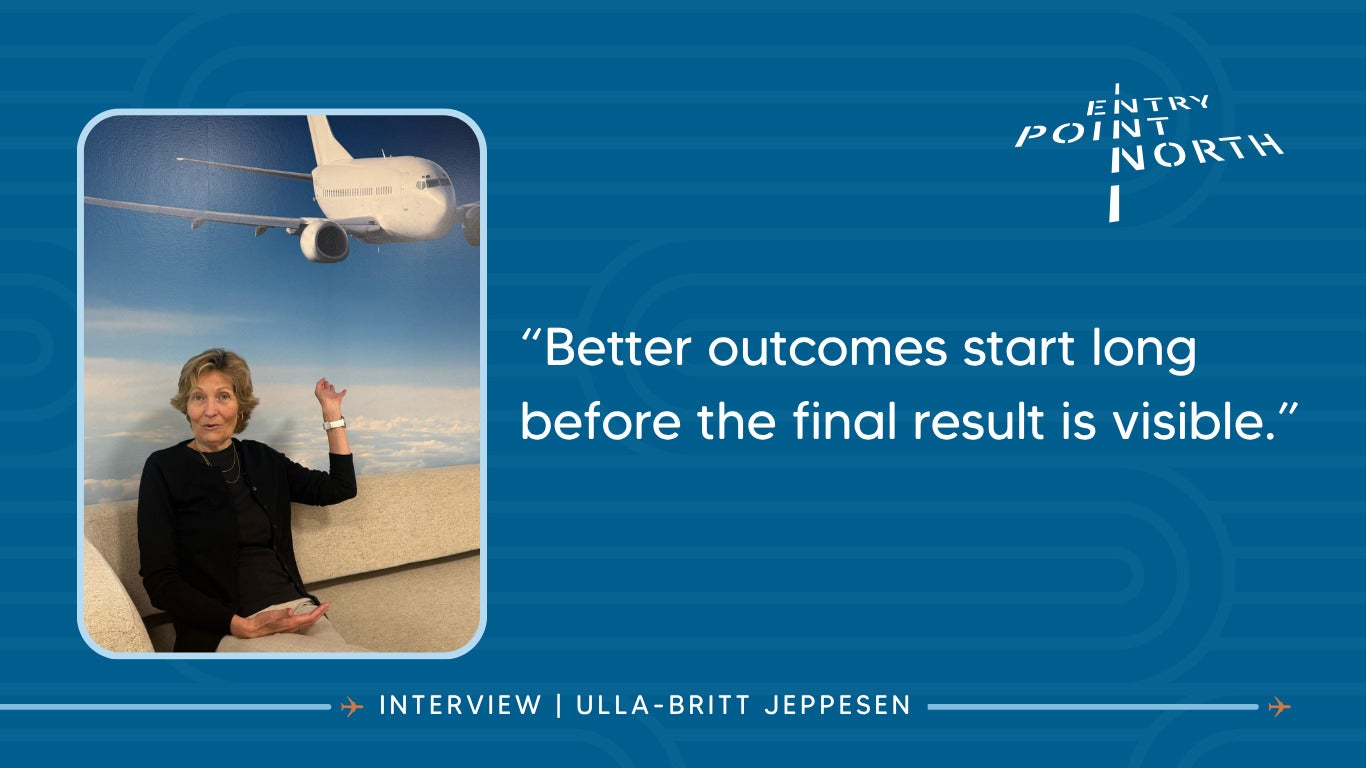 ENTRY POINT NORTH

“Better outcomes start long before the final result is visible.”

INTERVIEW | ULLA-BRITT JEPPESEN